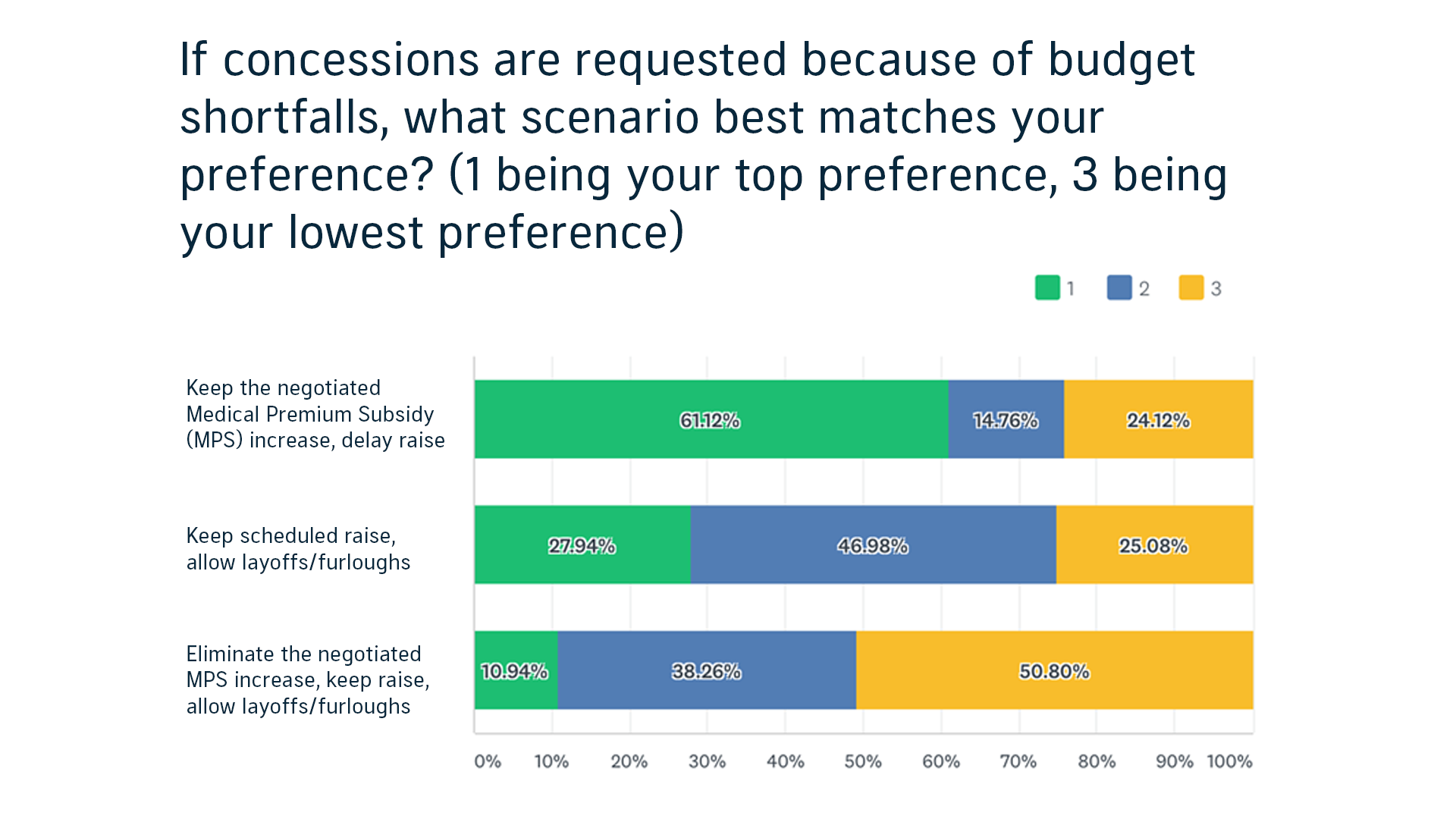 If concessions are requested because of budget shortfalls, what scenario best matches your preference? (1 being your top preference, 3 being your lowest preference)

1 2 3

Keep the negotiated Medical Premium Subsidy (MPS) increase, delay raise
61.12% 14.76% 24.12%

Keep scheduled raise, allow layoffs/furloughs
27.94% 46.98% 25.08%

Eliminate the negotiated MPS increase, keep raise, allow layoffs/furloughs
10.94% 38.26% 50.80%

0% 10% 20% 30% 40% 50% 60% 70% 80% 90% 100%